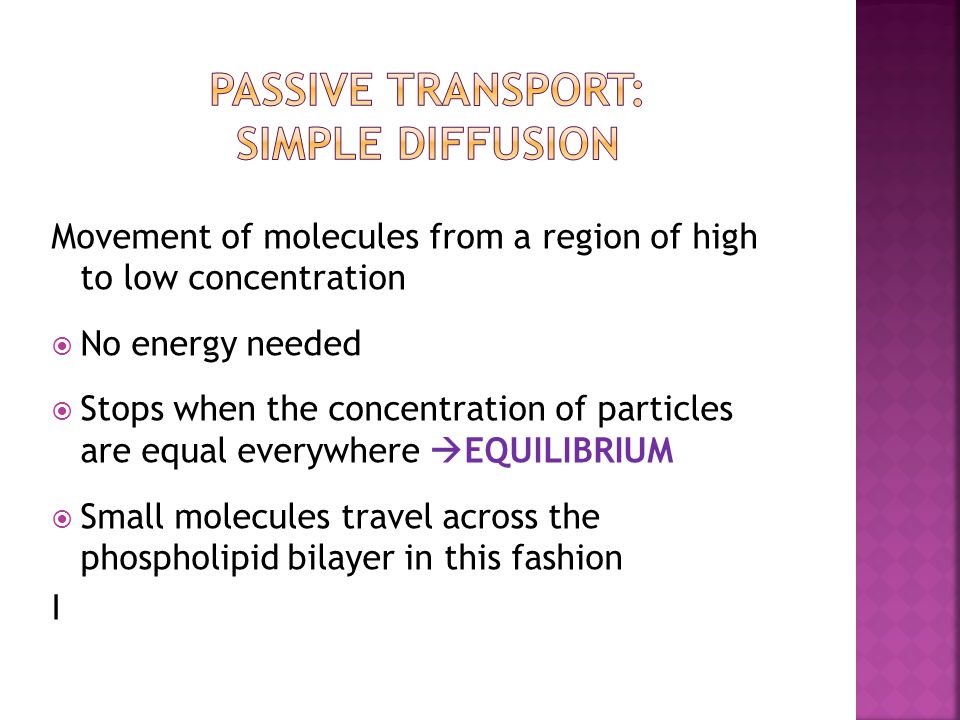 PASSIVE TRANSPORT: SIMPLE DIFFUSION

Movement of molecules from a region of high to low concentration

No energy needed

Stops when the concentration of particles are equal everywhere →EQUILIBRIUM

Small molecules travel across the phospholipid bilayer in this fashion

I